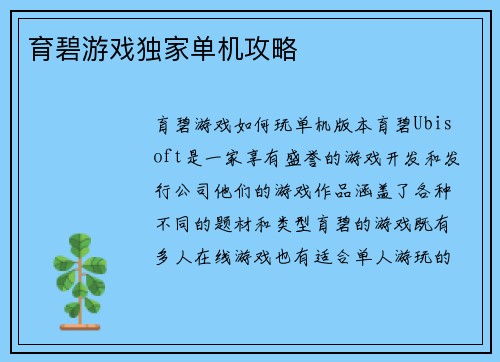 育碧游戏独家单机攻略

育碧游戏如何玩单机版本育碧Ubisoft是一家享有盛誉的游戏开发和发行公司他们的游戏作品涵盖了各种不同的题材和类型育碧的游戏既有多人在线游戏也有适合单人游玩的